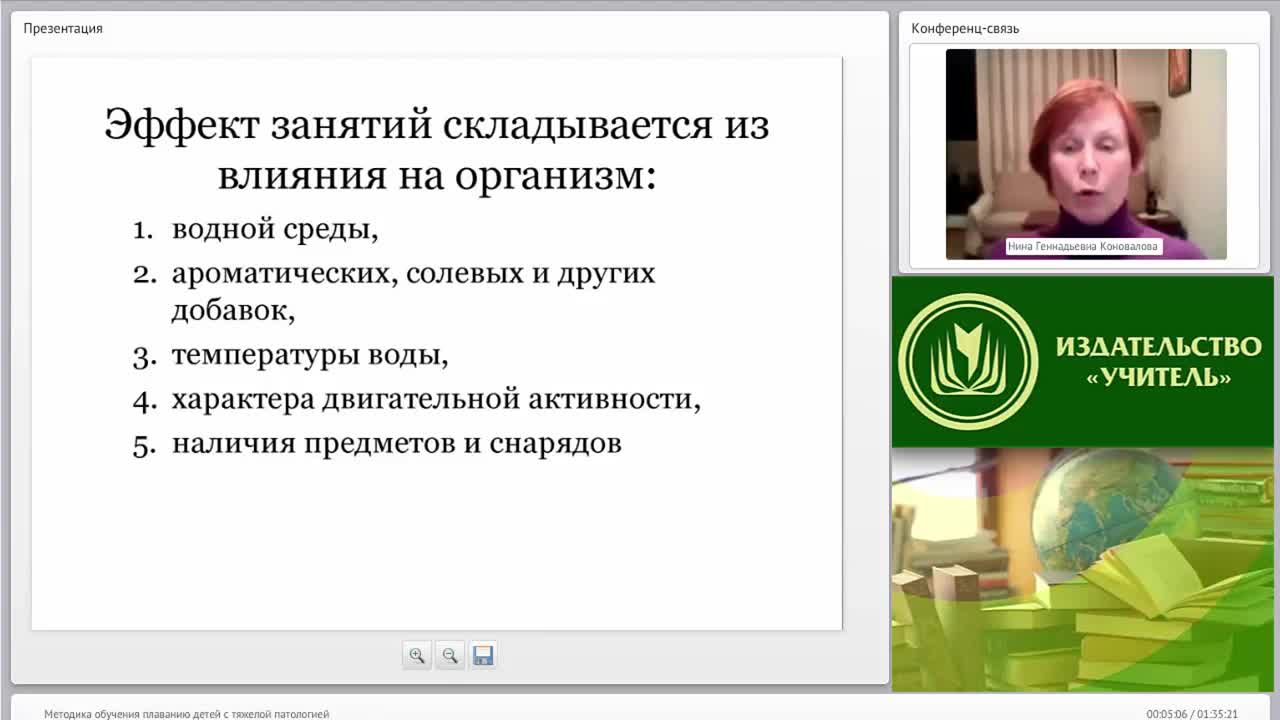 Презентация

Эффект занятий складывается из влияния на организм:

1. водной среды,
2. ароматических, солевых и других добавок,
3. температуры воды,
4. характера двигательной активности,
5. наличия предметов и снарядов

Конференц-связь

Нина Геннадьевна Коновалова

ИЗДАТЕЛЬСТВО «УЧИТЕЛЬ»

Методика обучения плаванию детей с тяжелой патологией

00:05:06 / 01:35:21